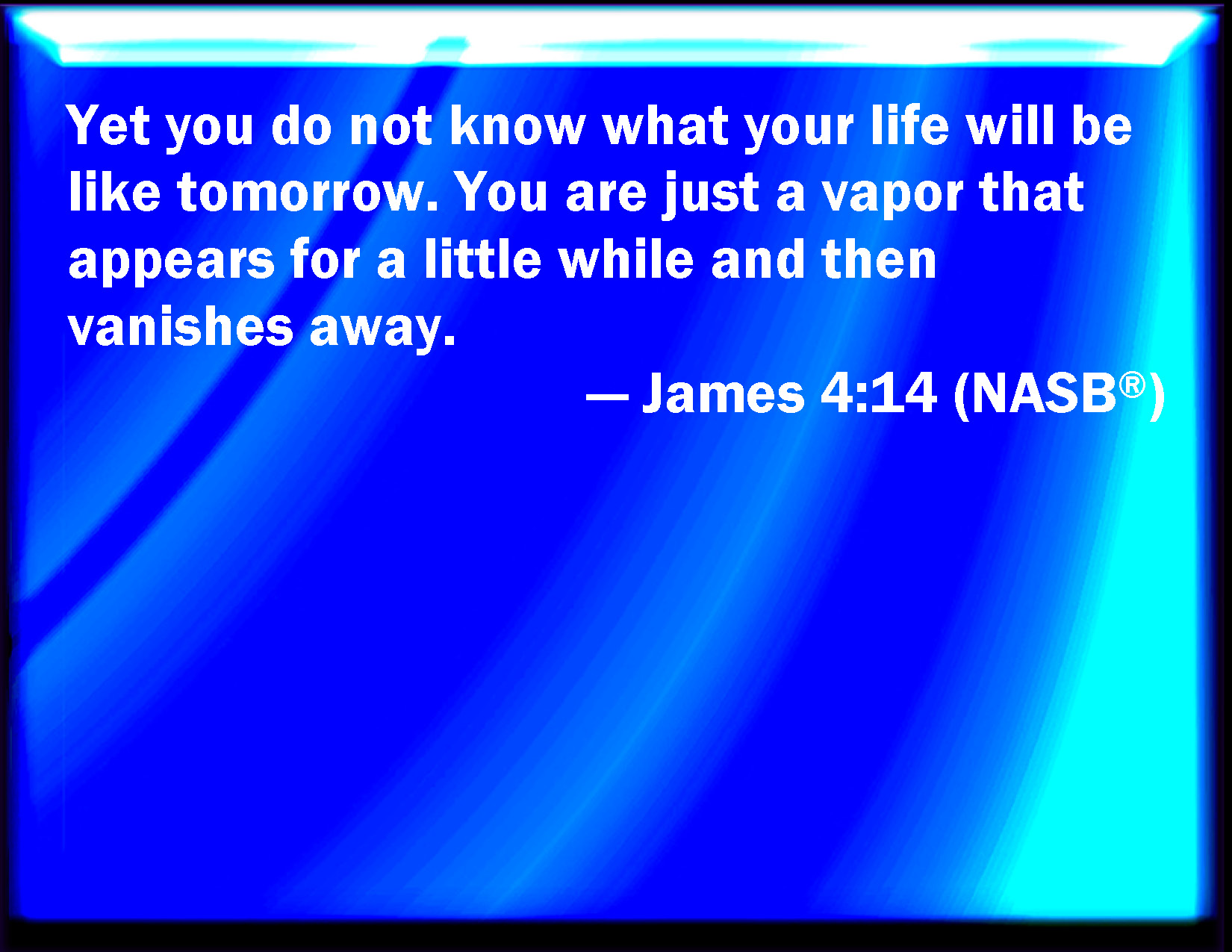 Yet you do not know what your life will be like tomorrow. You are just a vapor that appears for a little while and then vanishes away.

— James 4:14 (NASB®)